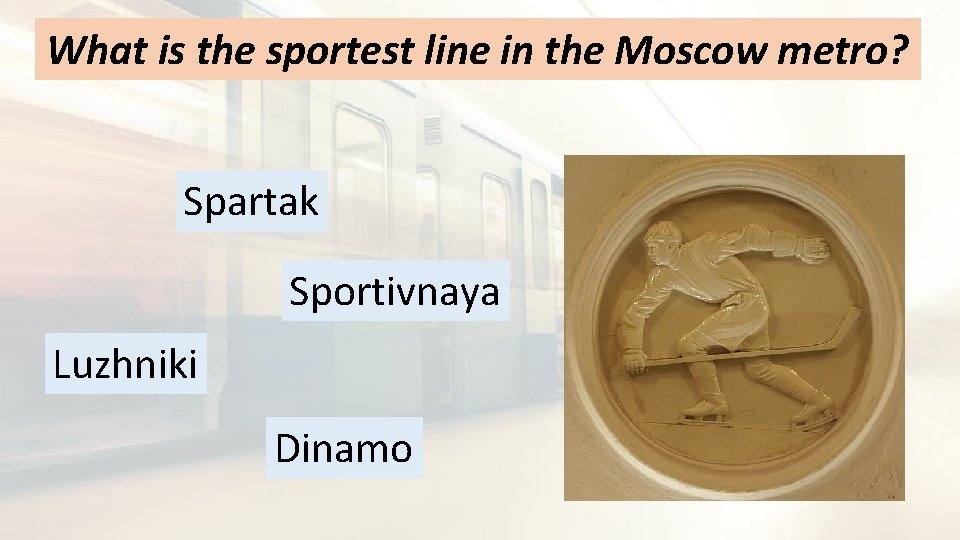 What is the sportest line in the Moscow metro?

Spartak

Sportivnaya

Luzhniki

Dinamo